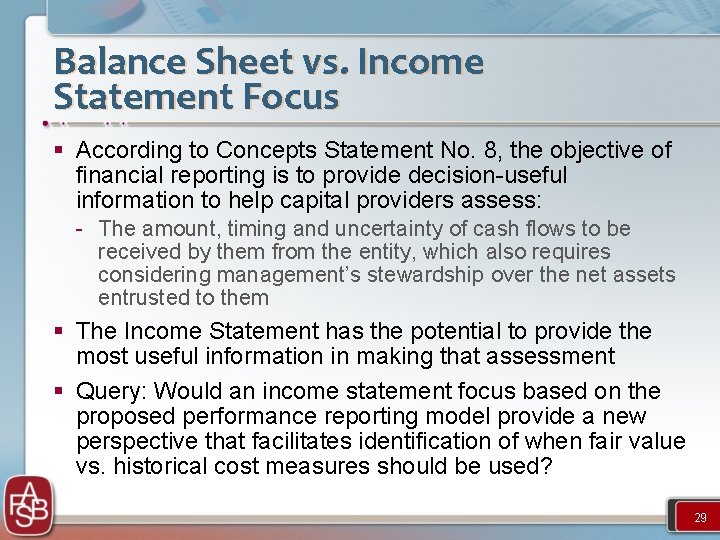 Balance Sheet vs. Income Statement Focus

▪ According to Concepts Statement No. 8, the objective of financial reporting is to provide decision-useful information to help capital providers assess:

- The amount, timing and uncertainty of cash flows to be received by them from the entity, which also requires considering management's stewardship over the net assets entrusted to them

▪ The Income Statement has the potential to provide the most useful information in making that assessment

▪ Query: Would an income statement focus based on the proposed performance reporting model provide a new perspective that facilitates identification of when fair value vs. historical cost measures should be used?

FASB

29